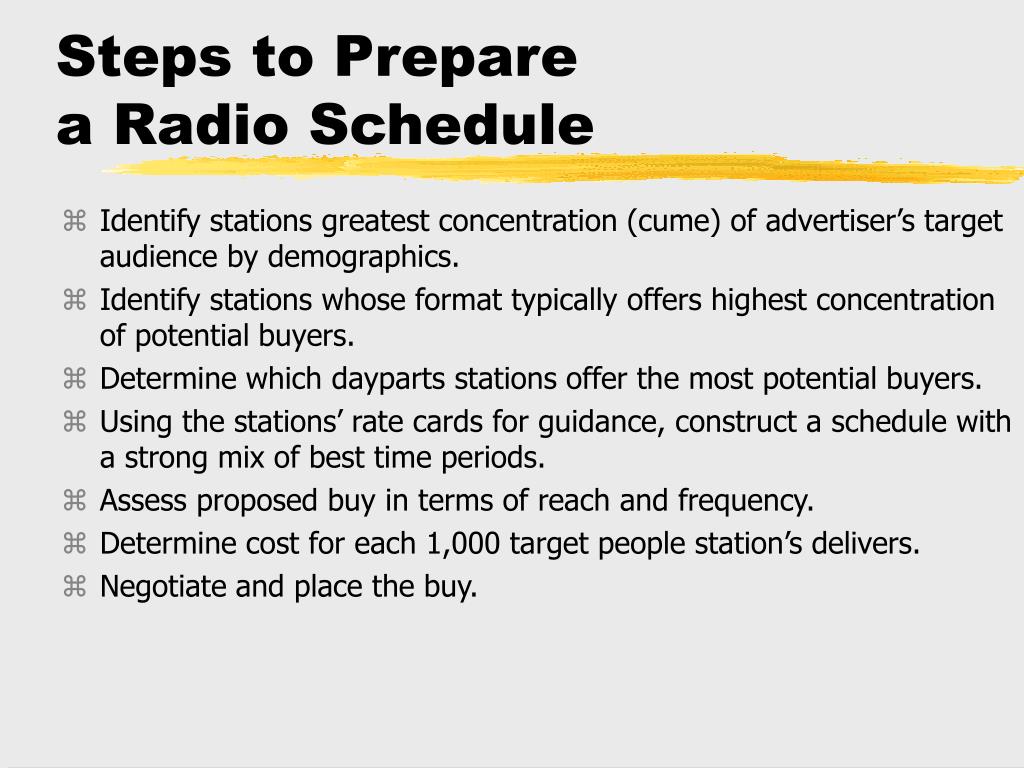 Steps to Prepare
a Radio Schedule

⌘ Identify stations greatest concentration (cume) of advertiser’s target audience by demographics.
⌘ Identify stations whose format typically offers highest concentration of potential buyers.
⌘ Determine which dayparts stations offer the most potential buyers.
⌘ Using the stations’ rate cards for guidance, construct a schedule with a strong mix of best time periods.
⌘ Assess proposed buy in terms of reach and frequency.
⌘ Determine cost for each 1,000 target people station’s delivers.
⌘ Negotiate and place the buy.